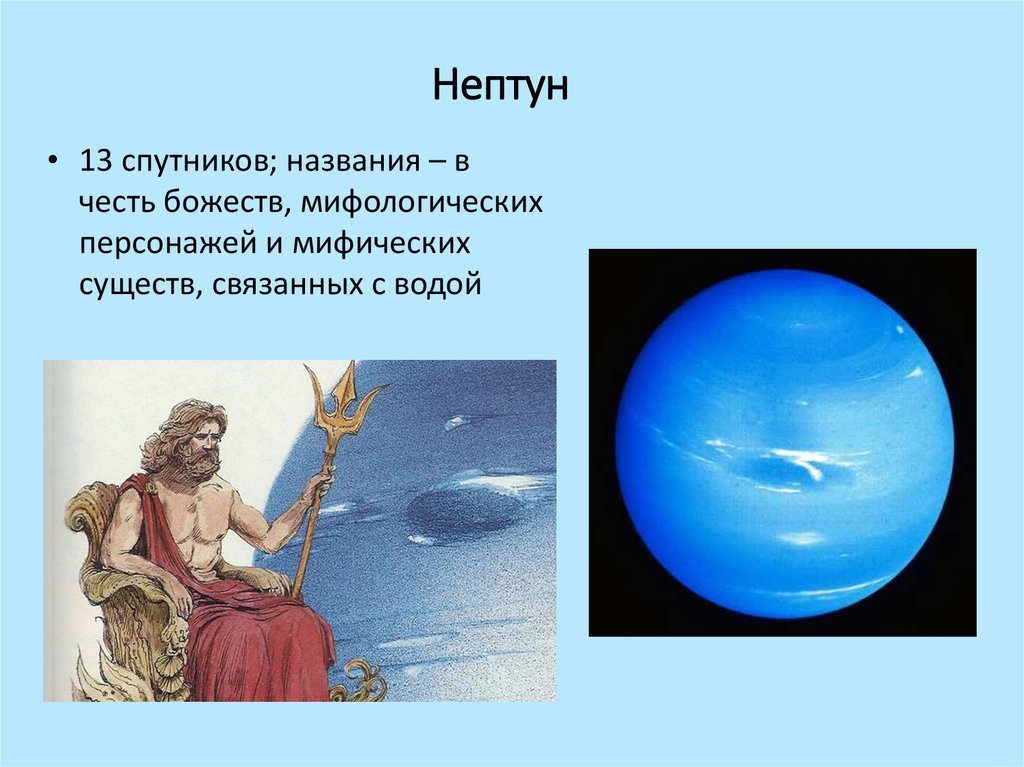 Нептун

• 13 спутников; названия – в честь божеств, мифологических персонажей и мифических существ, связанных с водой